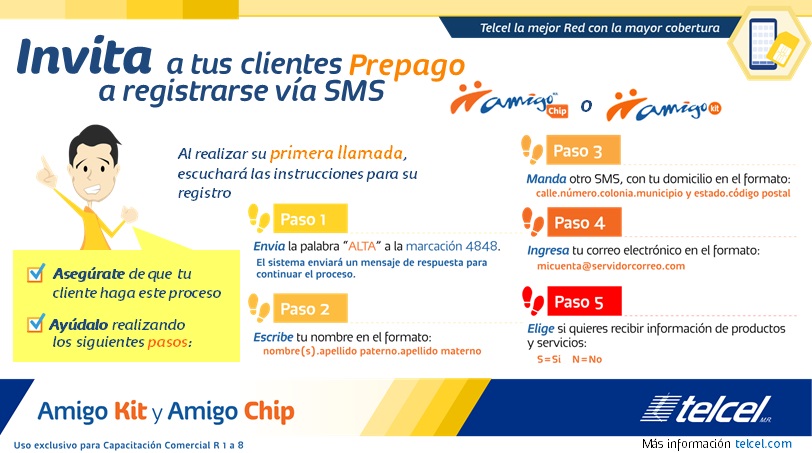 Telcel la mejor Red con la mayor cobertura

Invita a tus clientes Prepago a registrarse vía SMS

amigo Chip o amigo kit

Al realizar su primera llamada, escuchará las instrucciones para su registro

Asegúrate de que tu cliente haga este proceso

Ayúdalo realizando los siguientes pasos:

Paso 1

Envía la palabra "ALTA" a la marcación 4848.
El sistema enviará un mensaje de respuesta para continuar el proceso.

Paso 2

Escribe tu nombre en el formato:
nombre(s).apellido paterno.apellido materno

Paso 3

Manda otro SMS, con tu domicilio en el formato:
calle.número.colonia.municipio y estado.código postal

Paso 4

Ingresa tu correo electrónico en el formato:
micuenta@servidorcorreo.com

Paso 5

Elige si quieres recibir información de productos y servicios:
S=Si N=No

Amigo Kit y Amigo Chip

telcel M.R.

Uso exclusivo para Capacitación Comercial R 1 a 8

Más información telcel.com